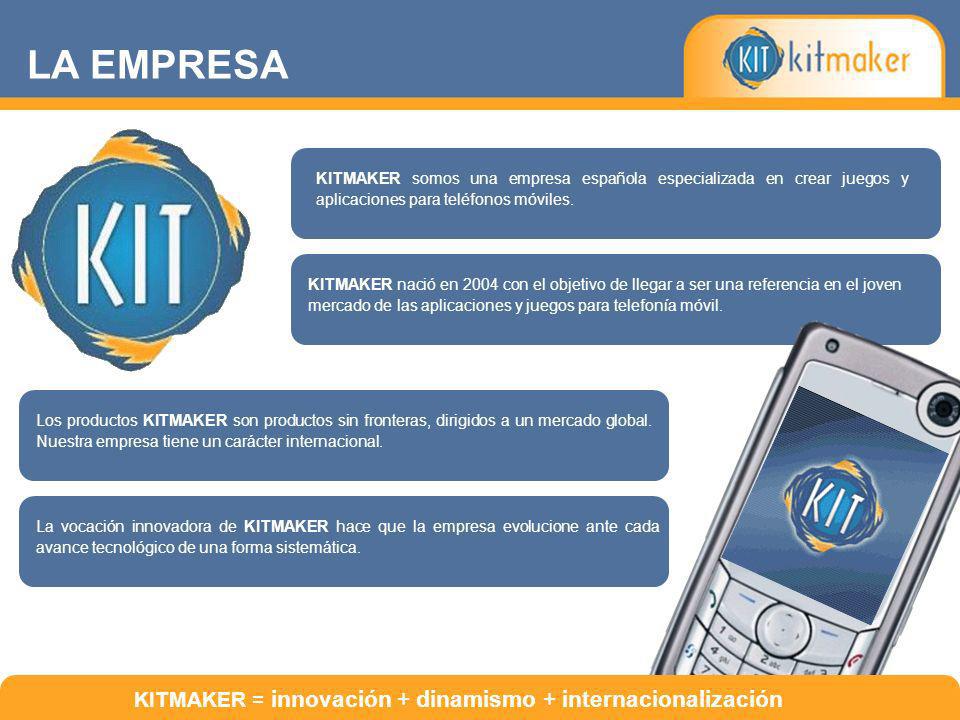 LA EMPRESA

KIT kitmaker

KIT

KITMAKER somos una empresa española especializada en crear juegos y aplicaciones para teléfonos móviles.

KITMAKER nació en 2004 con el objetivo de llegar a ser una referencia en el joven mercado de las aplicaciones y juegos para telefonía móvil.

Los productos KITMAKER son productos sin fronteras, dirigidos a un mercado global. Nuestra empresa tiene un carácter internacional.

La vocación innovadora de KITMAKER hace que la empresa evolucione ante cada avance tecnológico de una forma sistemática.

KIT

KITMAKER = innovación + dinamismo + internacionalización